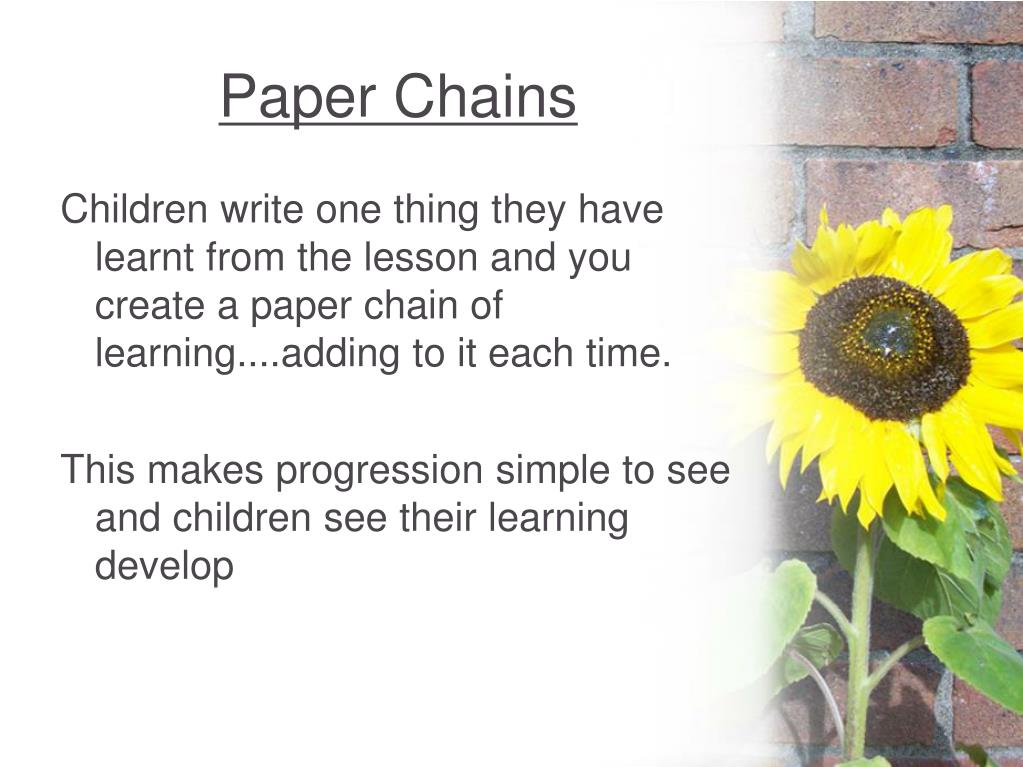 Paper Chains

Children write one thing they have learnt from the lesson and you create a paper chain of learning....adding to it each time.

This makes progression simple to see and children see their learning develop